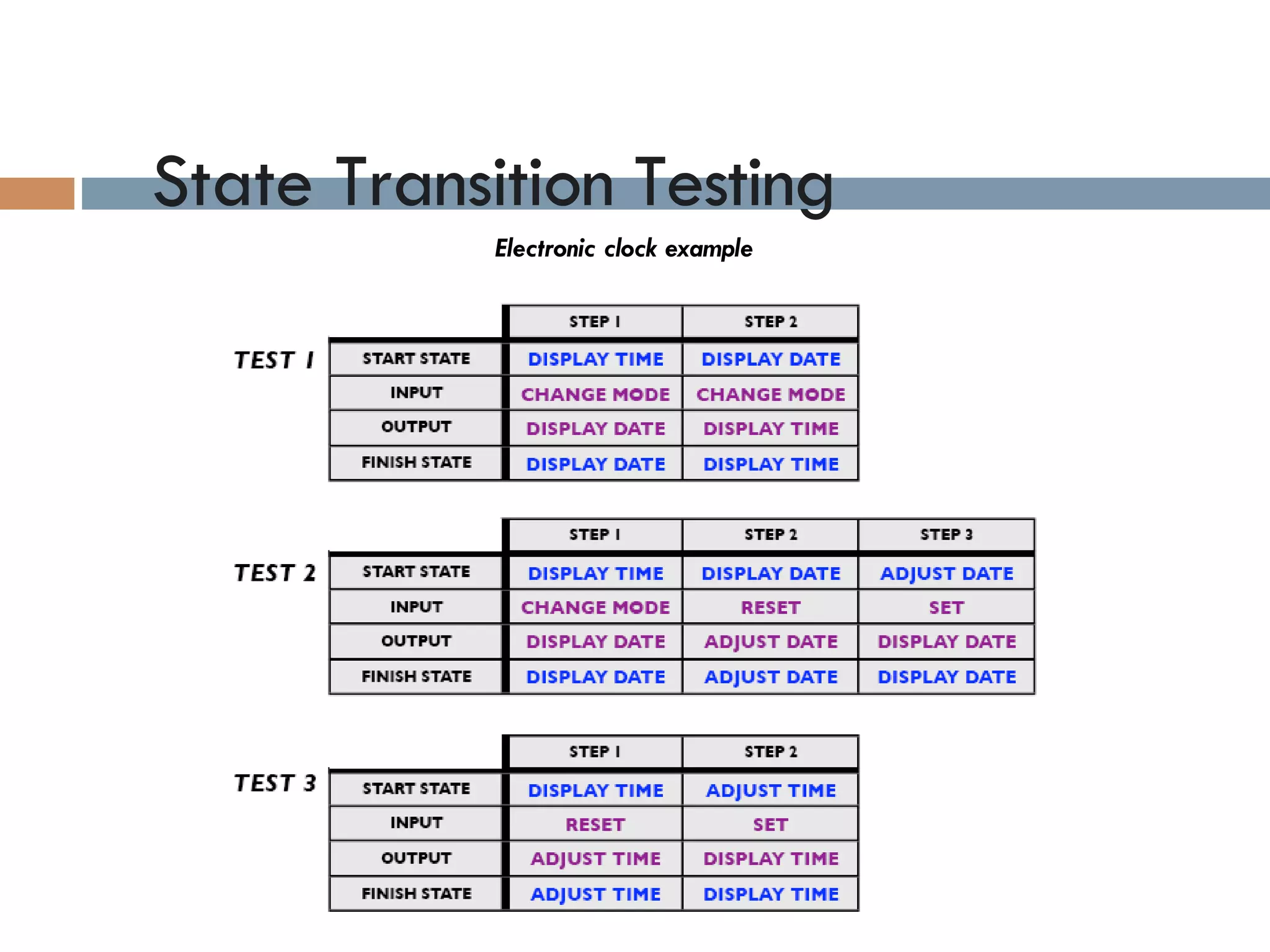 State Transition Testing

Electronic clock example

TEST 1

| | STEP 1 | STEP 2 |
|---|---|---|
| START STATE | DISPLAY TIME | DISPLAY DATE |
| INPUT | CHANGE MODE | CHANGE MODE |
| OUTPUT | DISPLAY DATE | DISPLAY TIME |
| FINISH STATE | DISPLAY DATE | DISPLAY TIME |

TEST 2

| | STEP 1 | STEP 2 | STEP 3 |
|---|---|---|---|
| START STATE | DISPLAY TIME | DISPLAY DATE | ADJUST DATE |
| INPUT | CHANGE MODE | RESET | SET |
| OUTPUT | DISPLAY DATE | ADJUST DATE | DISPLAY DATE |
| FINISH STATE | DISPLAY DATE | ADJUST DATE | DISPLAY DATE |

TEST 3

| | STEP 1 | STEP 2 |
|---|---|---|
| START STATE | DISPLAY TIME | ADJUST TIME |
| INPUT | RESET | SET |
| OUTPUT | ADJUST TIME | DISPLAY TIME |
| FINISH STATE | ADJUST TIME | DISPLAY TIME |